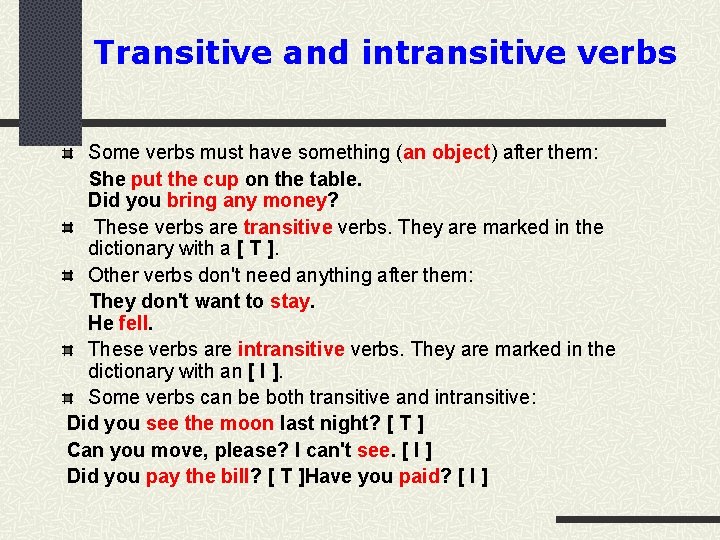 Transitive and intransitive verbs

Some verbs must have something (an object) after them:

She put the cup on the table.
Did you bring any money?

These verbs are transitive verbs. They are marked in the dictionary with a [ T ].

Other verbs don't need anything after them:

They don't want to stay.
He fell.

These verbs are intransitive verbs. They are marked in the dictionary with an [ I ].

Some verbs can be both transitive and intransitive:

Did you see the moon last night? [ T ]
Can you move, please? I can't see. [ I ]
Did you pay the bill? [ T ]Have you paid? [ I ]